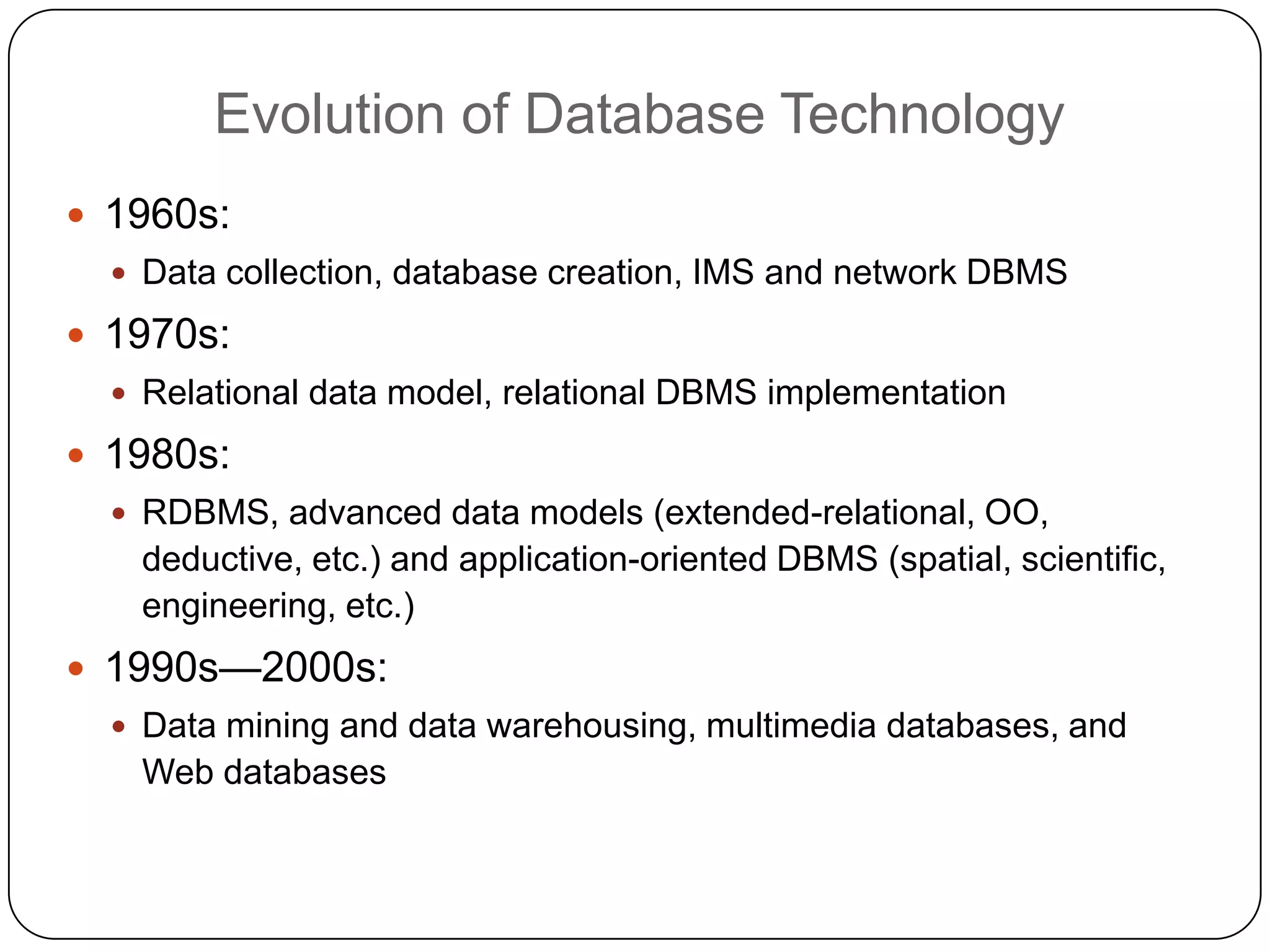 Evolution of Database Technology

- 1960s:
  - Data collection, database creation, IMS and network DBMS
- 1970s:
  - Relational data model, relational DBMS implementation
- 1980s:
  - RDBMS, advanced data models (extended-relational, OO, deductive, etc.) and application-oriented DBMS (spatial, scientific, engineering, etc.)
- 1990s—2000s:
  - Data mining and data warehousing, multimedia databases, and Web databases